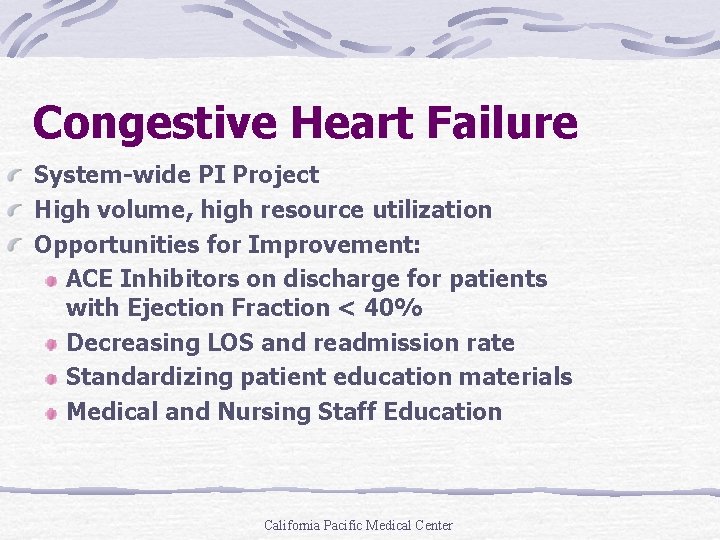 Congestive Heart Failure

System-wide PI Project

High volume, high resource utilization

Opportunities for Improvement:

ACE Inhibitors on discharge for patients with Ejection Fraction < 40%

Decreasing LOS and readmission rate

Standardizing patient education materials

Medical and Nursing Staff Education

California Pacific Medical Center